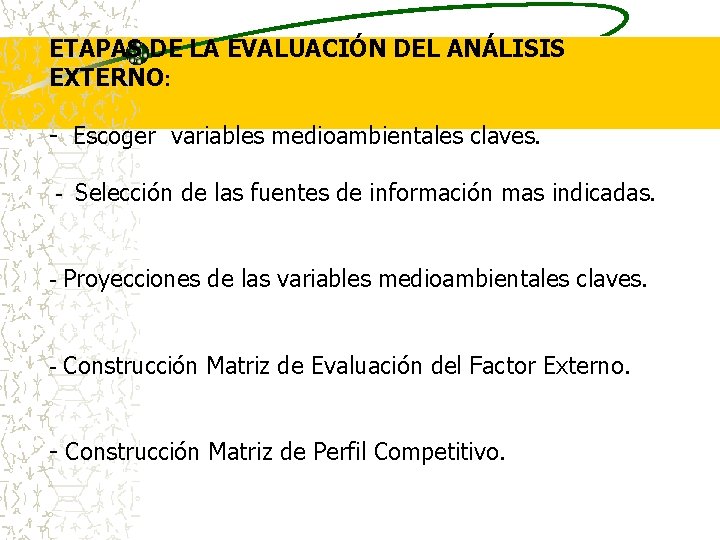 ETAPAS DE LA EVALUACIÓN DEL ANÁLISIS EXTERNO:

- Escoger variables medioambientales claves.

- Selección de las fuentes de información mas indicadas.

- Proyecciones de las variables medioambientales claves.

- Construcción Matriz de Evaluación del Factor Externo.

- Construcción Matriz de Perfil Competitivo.